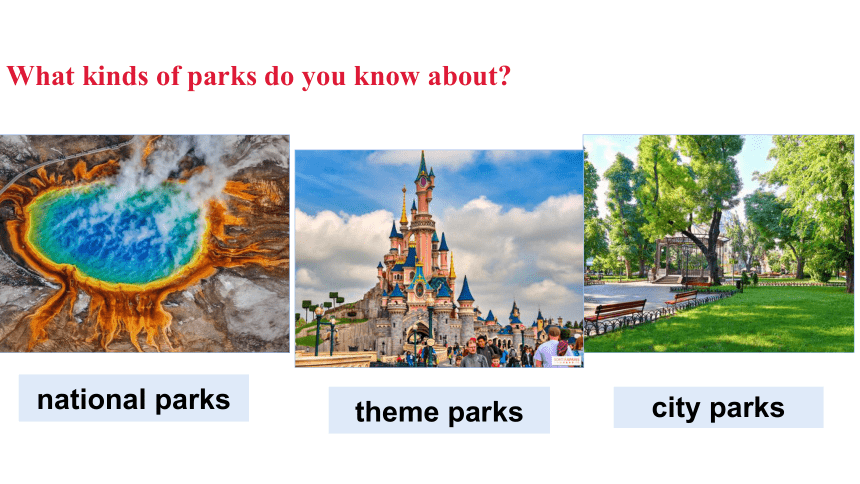 What kinds of parks do you know about?

national parks

theme parks

city parks